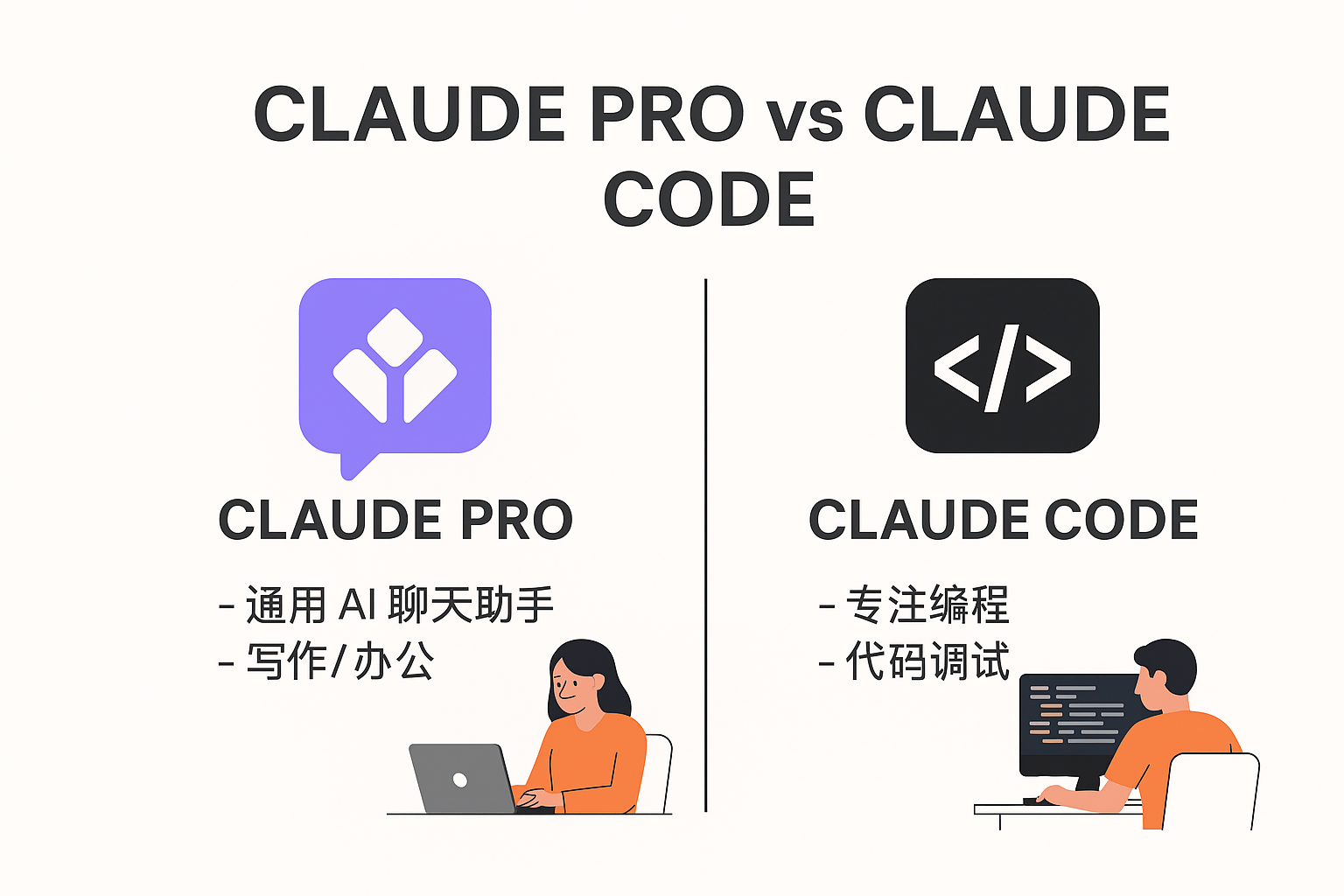 CLAUDE PRO vs CLAUDE CODE

CLAUDE PRO

- 通用 AI 聊天助手
- 写作/办公

</>

CLAUDE CODE

- 专注编程
- 代码调试